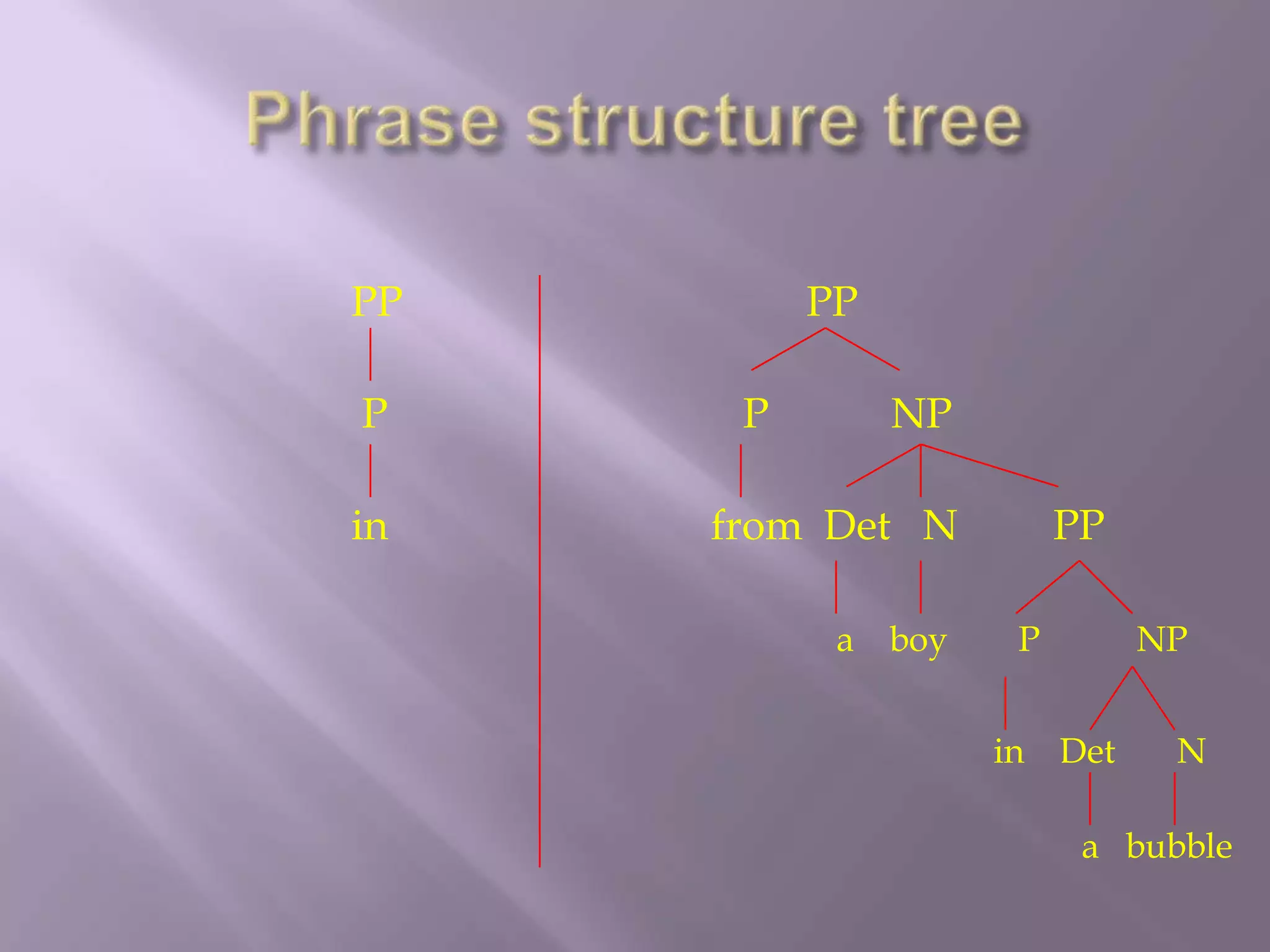 Phrase structure tree

PP
P
in

PP
P NP
from Det N PP
a boy P NP
in Det N
a bubble